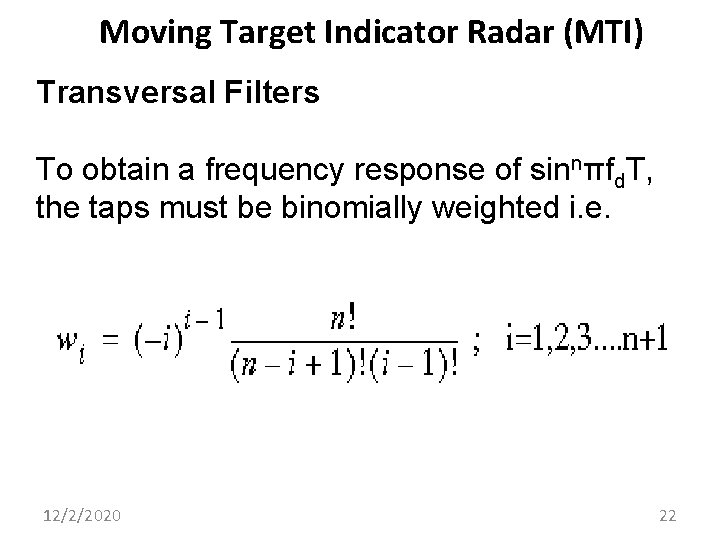 Moving Target Indicator Radar (MTI)

Transversal Filters

To obtain a frequency response of $\sin^n \pi f_d T$, the taps must be binomially weighted i.e.

$w_i = (-i)^{i-1} \frac{n!}{(n-i+1)!(i-1)!}$ ; i=1,2,3....n+1

12/2/2020

22